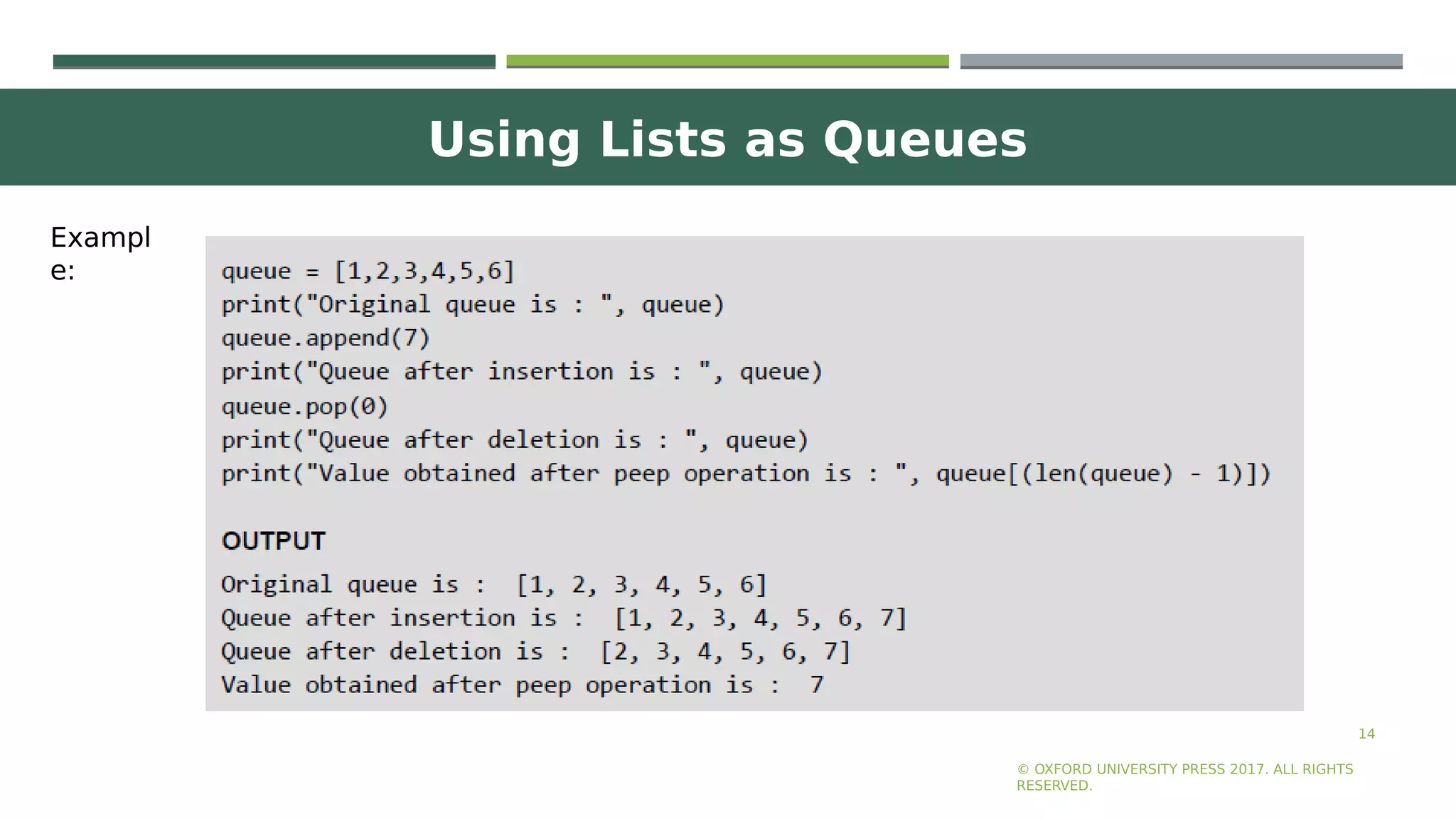 Using Lists as Queues

Example:

queue = [1,2,3,4,5,6]
print("Original queue is : ", queue)
queue.append(7)
print("Queue after insertion is : ", queue)
queue.pop(0)
print("Queue after deletion is : ", queue)
print("Value obtained after peep operation is : ", queue[(len(queue) - 1)])

OUTPUT

Original queue is :  [1, 2, 3, 4, 5, 6]
Queue after insertion is :  [1, 2, 3, 4, 5, 6, 7]
Queue after deletion is :  [2, 3, 4, 5, 6, 7]
Value obtained after peep operation is :  7

14

© OXFORD UNIVERSITY PRESS 2017. ALL RIGHTS RESERVED.